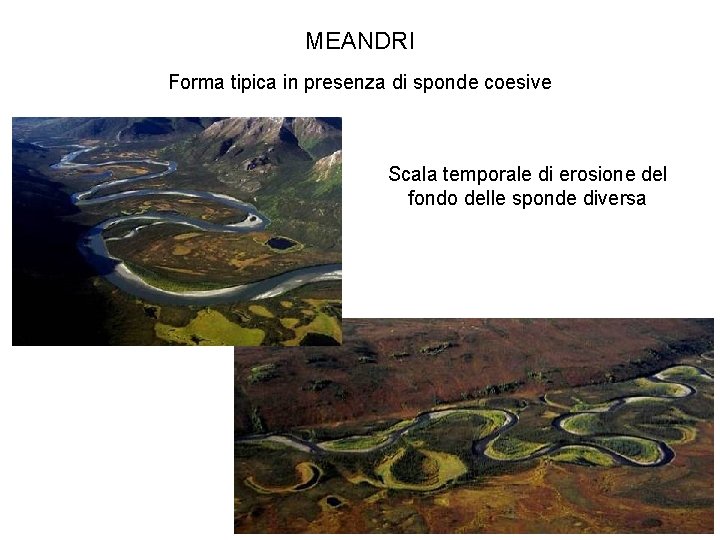 MEANDRI

Forma tipica in presenza di sponde coesive

Scala temporale di erosione del fondo delle sponde diversa